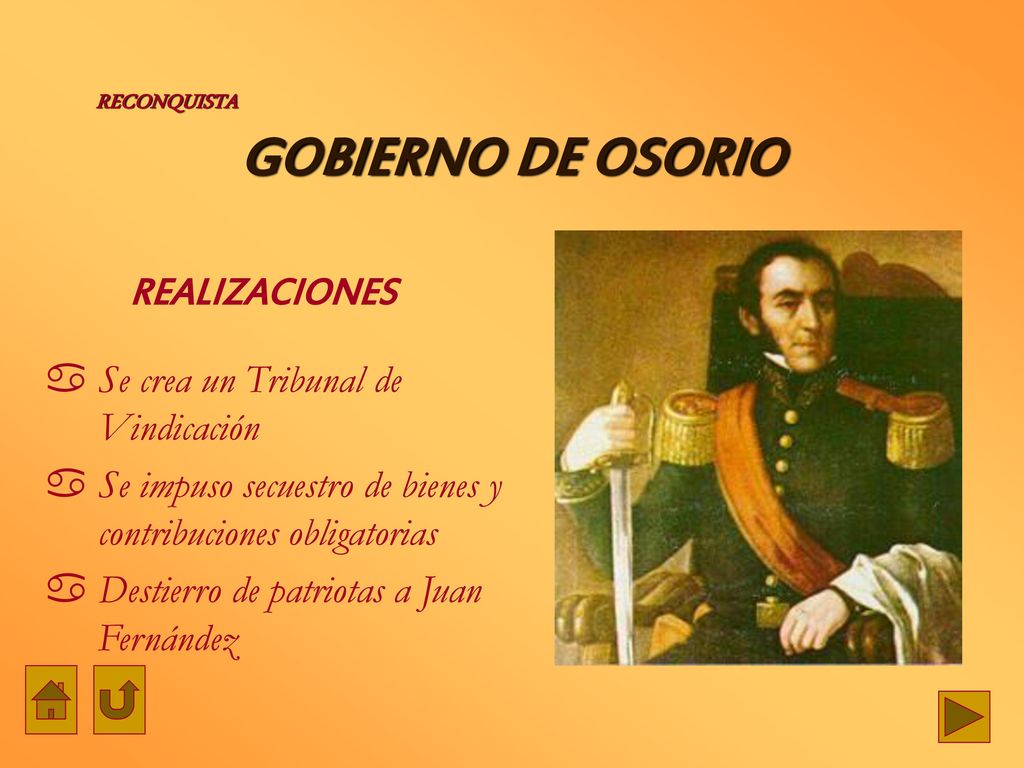 RECONQUISTA

GOBIERNO DE OSORIO

REALIZACIONES

Se crea un Tribunal de Vindicación

Se impuso secuestro de bienes y contribuciones obligatorias

Destierro de patriotas a Juan Fernández